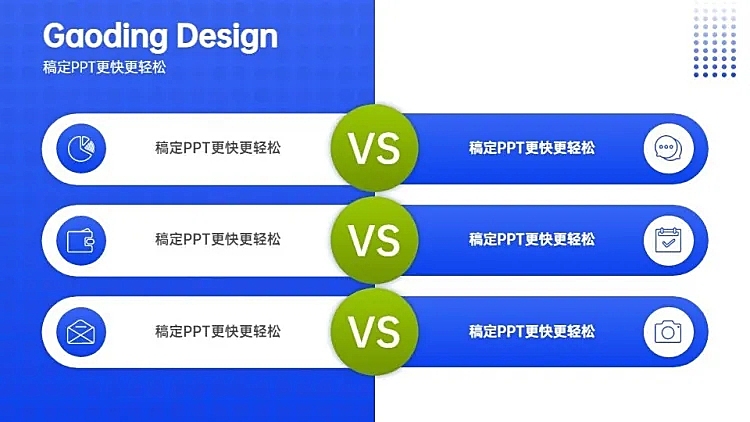 Gaoding Design
稿定PPT更快更轻松

稿定PPT更快更轻松
VS
稿定PPT更快更轻松

稿定PPT更快更轻松
VS
稿定PPT更快更轻松

稿定PPT更快更轻松
VS
稿定PPT更快更轻松